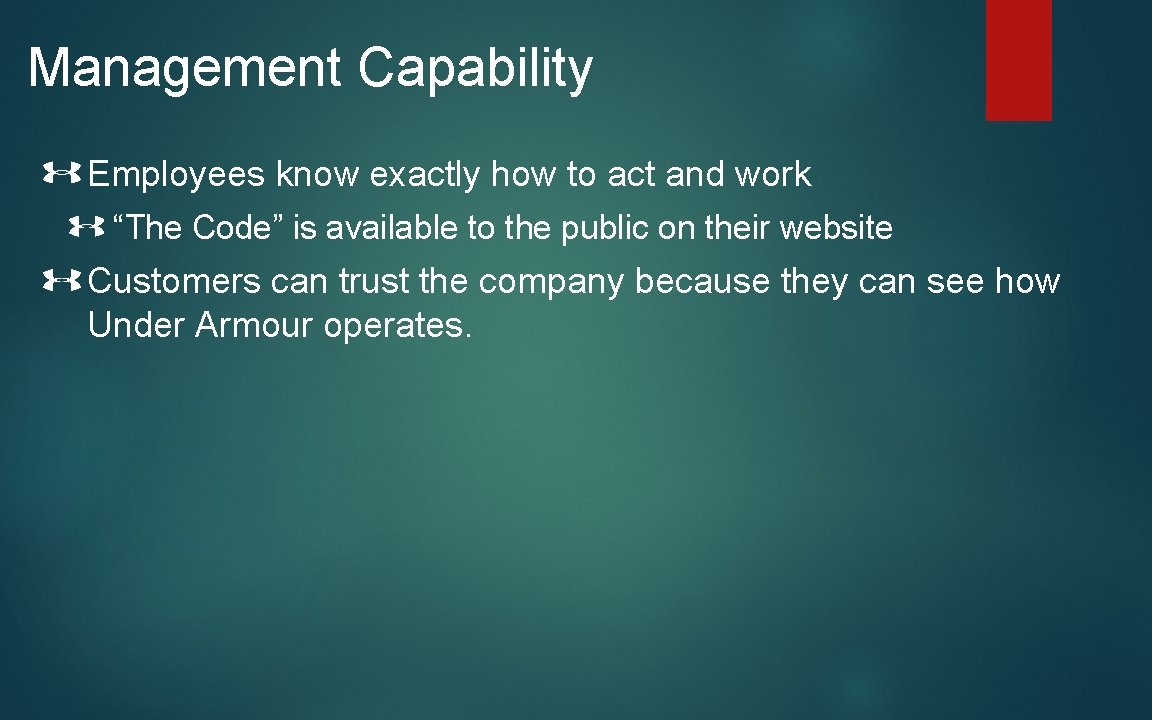 Management Capability

Employees know exactly how to act and work

“The Code” is available to the public on their website

Customers can trust the company because they can see how Under Armour operates.